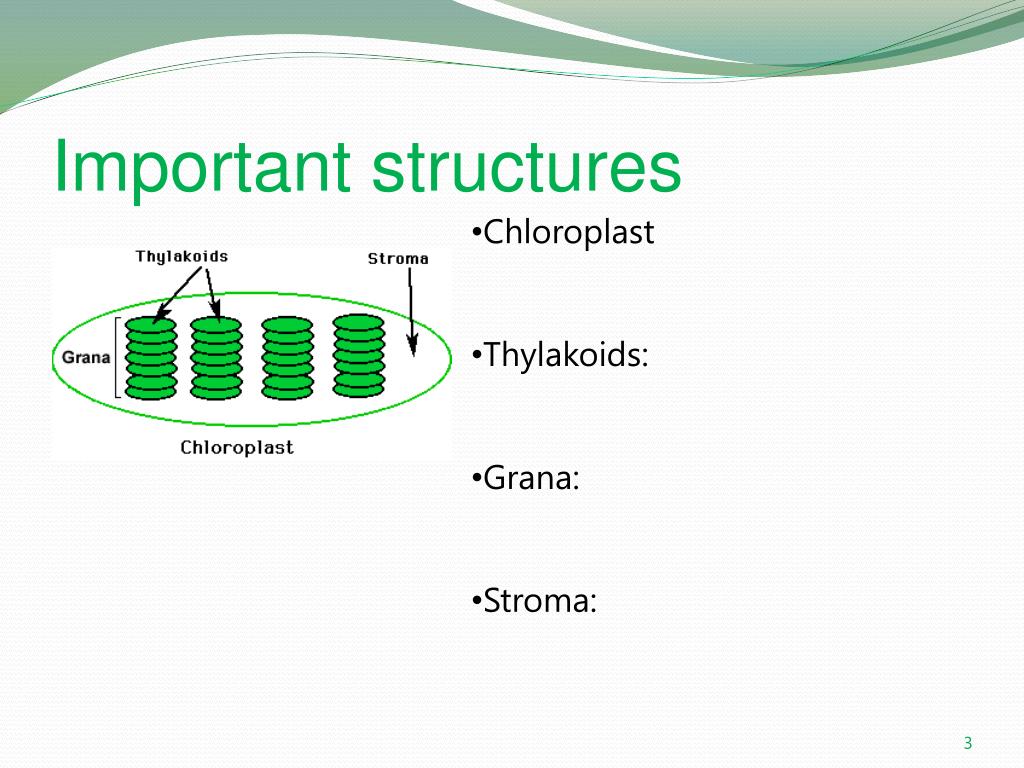 Important structures

Thylakoids

Stroma

Grana

Chloroplast

•Chloroplast

•Thylakoids:

•Grana:

•Stroma:

3